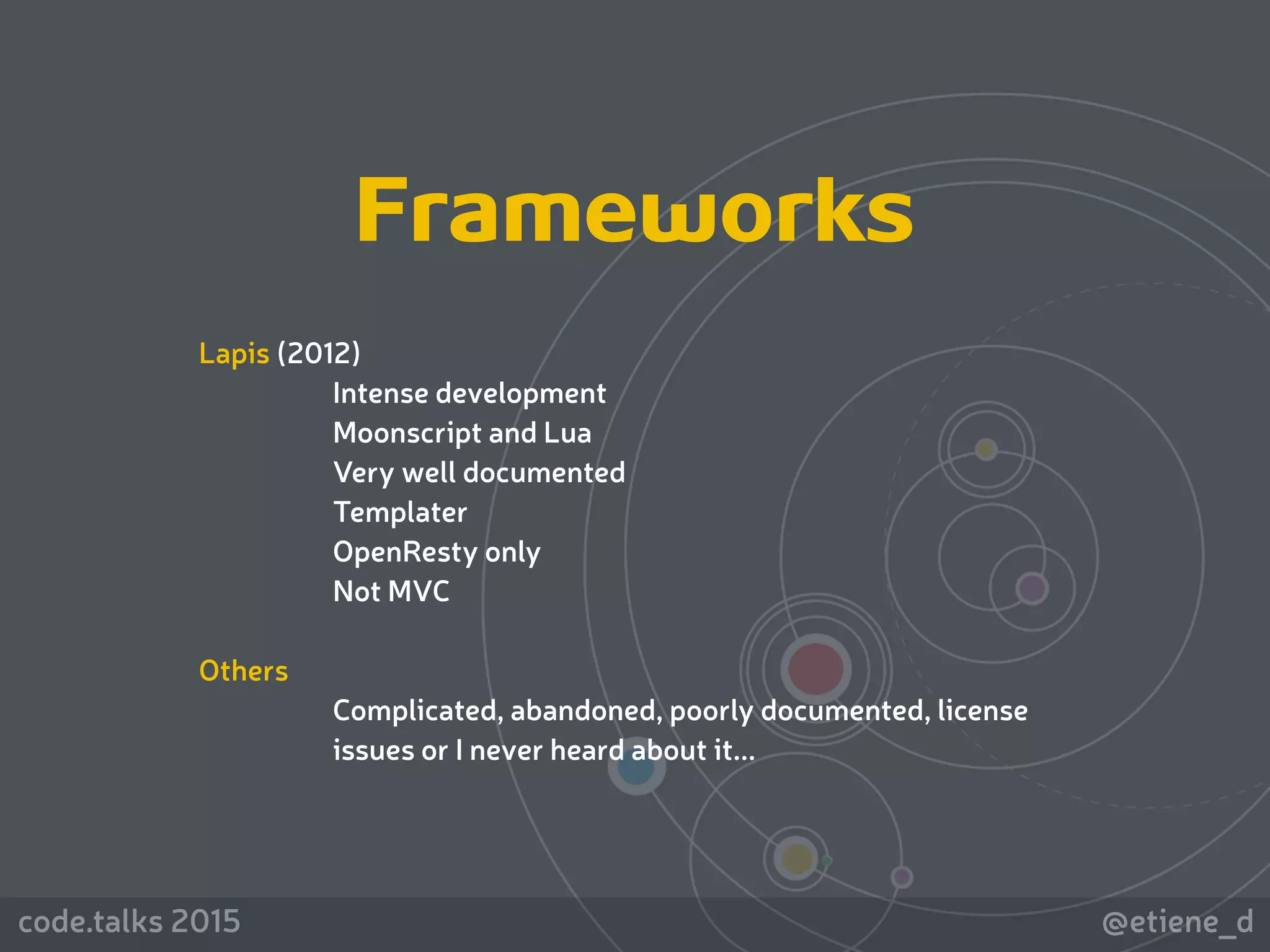 Frameworks

Lapis (2012)

Intense development
Moonscript and Lua
Very well documented
Templater
OpenResty only
Not MVC

Others

Complicated, abandoned, poorly documented, license issues or I never heard about it...

code.talks 2015

@etiene_d